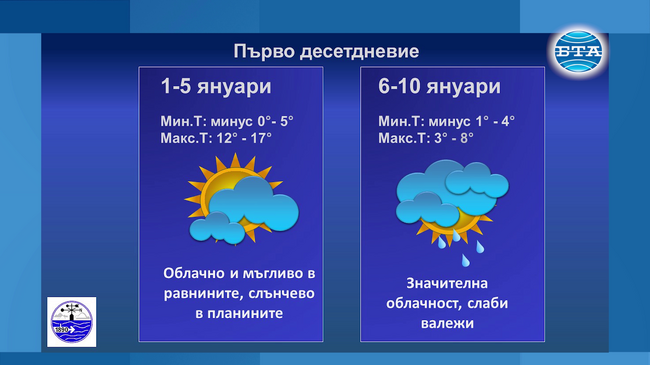 Първо десетдневие

БТА

1-5 януари

Мин.Т: минус 0°- 5°
Макс.Т: 12° - 17°

Облачно и мъгливо в равнините, слънчево в планините

6-10 януари

Мин.Т: минус 1° - 4°
Макс.Т: 3° - 8°

Значителна облачност, слаби валежи

1890